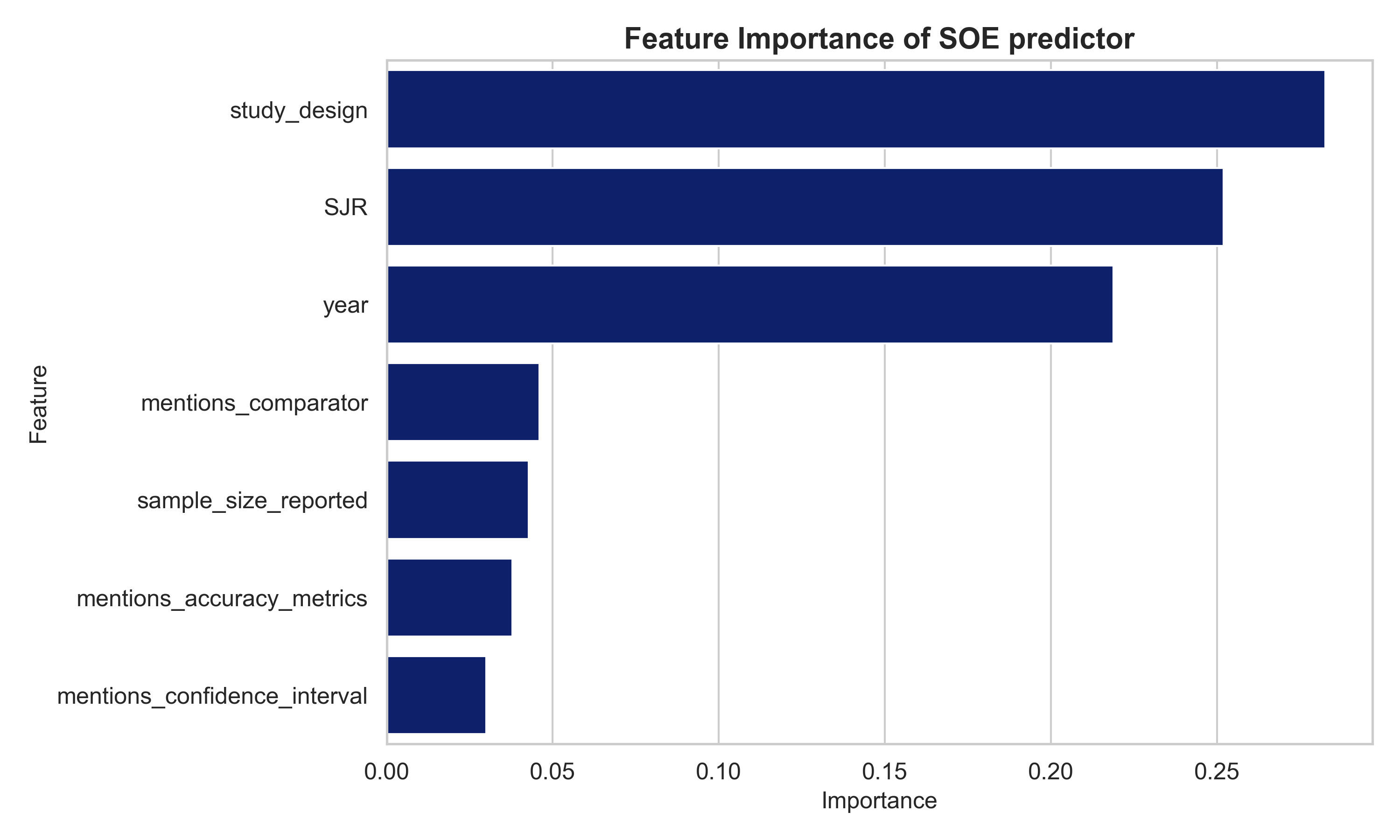 Feature Importance of SOE predictor

Feature

study_design
SJR
year
mentions_comparator
sample_size_reported
mentions_accuracy_metrics
mentions_confidence_interval

0.00
0.05
0.10
0.15
0.20
0.25

Importance